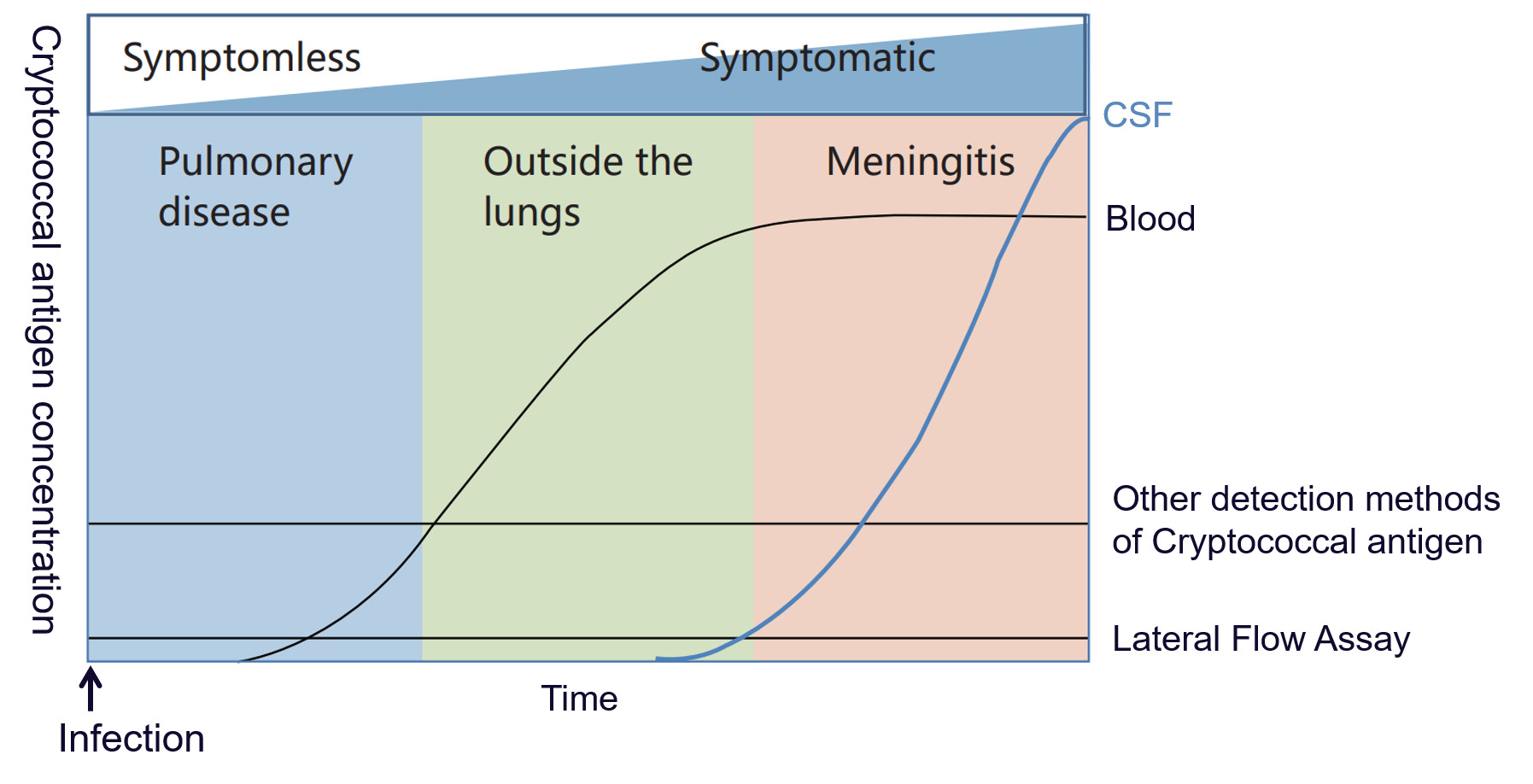 Cryptococcal antigen concentration

Symptomless

Symptomatic

Pulmonary disease

Outside the lungs

Meningitis

CSF

Blood

Other detection methods of Cryptococcal antigen

Lateral Flow Assay

Time

Infection